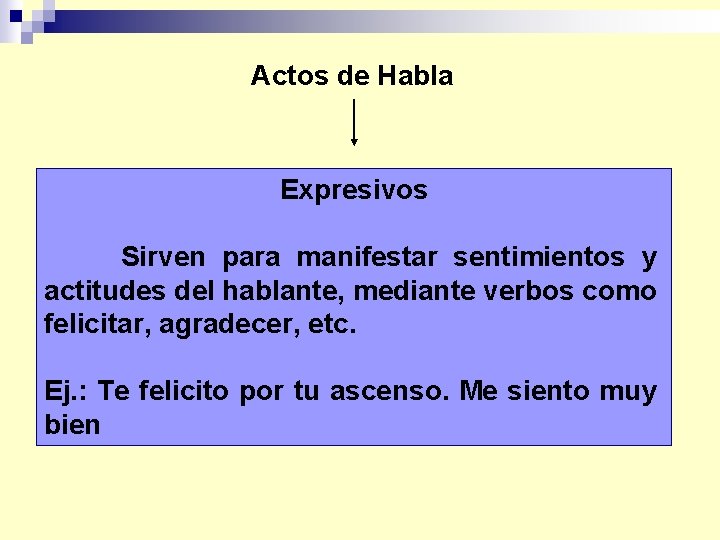 Actos de Habla

Expresivos

Sirven para manifestar sentimientos y actitudes del hablante, mediante verbos como felicitar, agradecer, etc.

Ej.: Te felicito por tu ascenso. Me siento muy bien